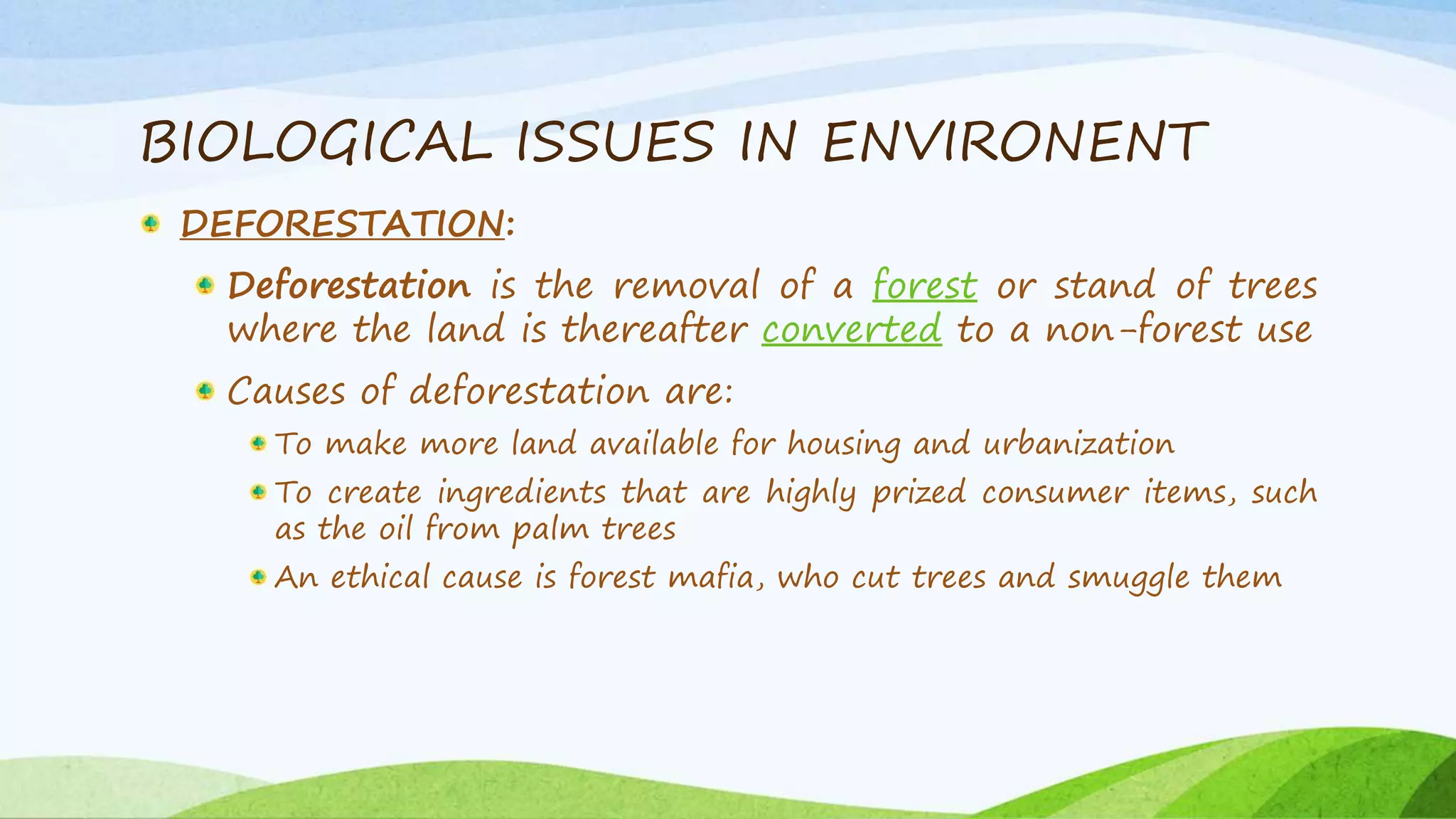 BIOLOGICAL ISSUES IN ENVIRONENT

DEFORESTATION:

Deforestation is the removal of a forest or stand of trees where the land is thereafter converted to a non-forest use

Causes of deforestation are:

To make more land available for housing and urbanization

To create ingredients that are highly prized consumer items, such as the oil from palm trees

An ethical cause is forest mafia, who cut trees and smuggle them